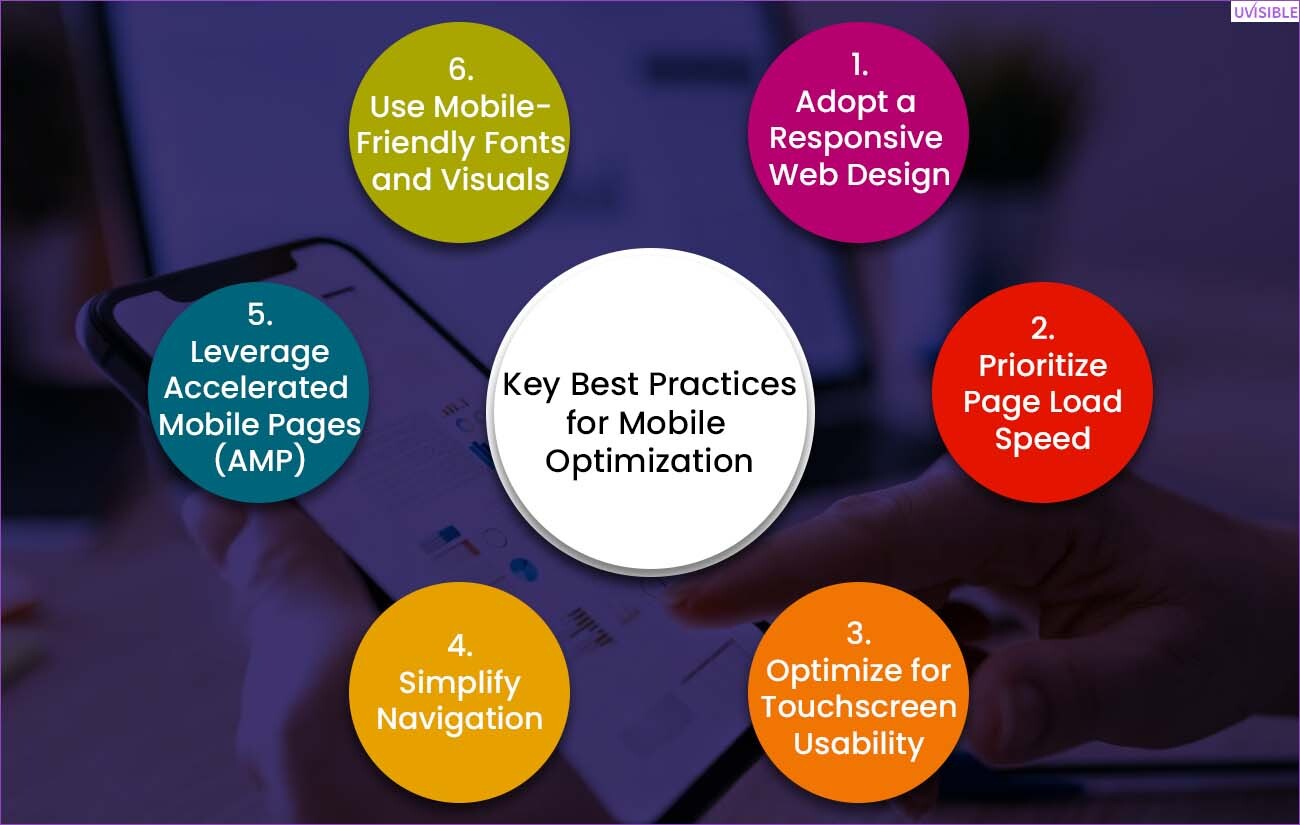 UVISIBLE

Key Best Practices for Mobile Optimization

1. Adopt a Responsive Web Design

2. Prioritize Page Load Speed

3. Optimize for Touchscreen Usability

4. Simplify Navigation

5. Leverage Accelerated Mobile Pages (AMP)

6. Use Mobile-Friendly Fonts and Visuals